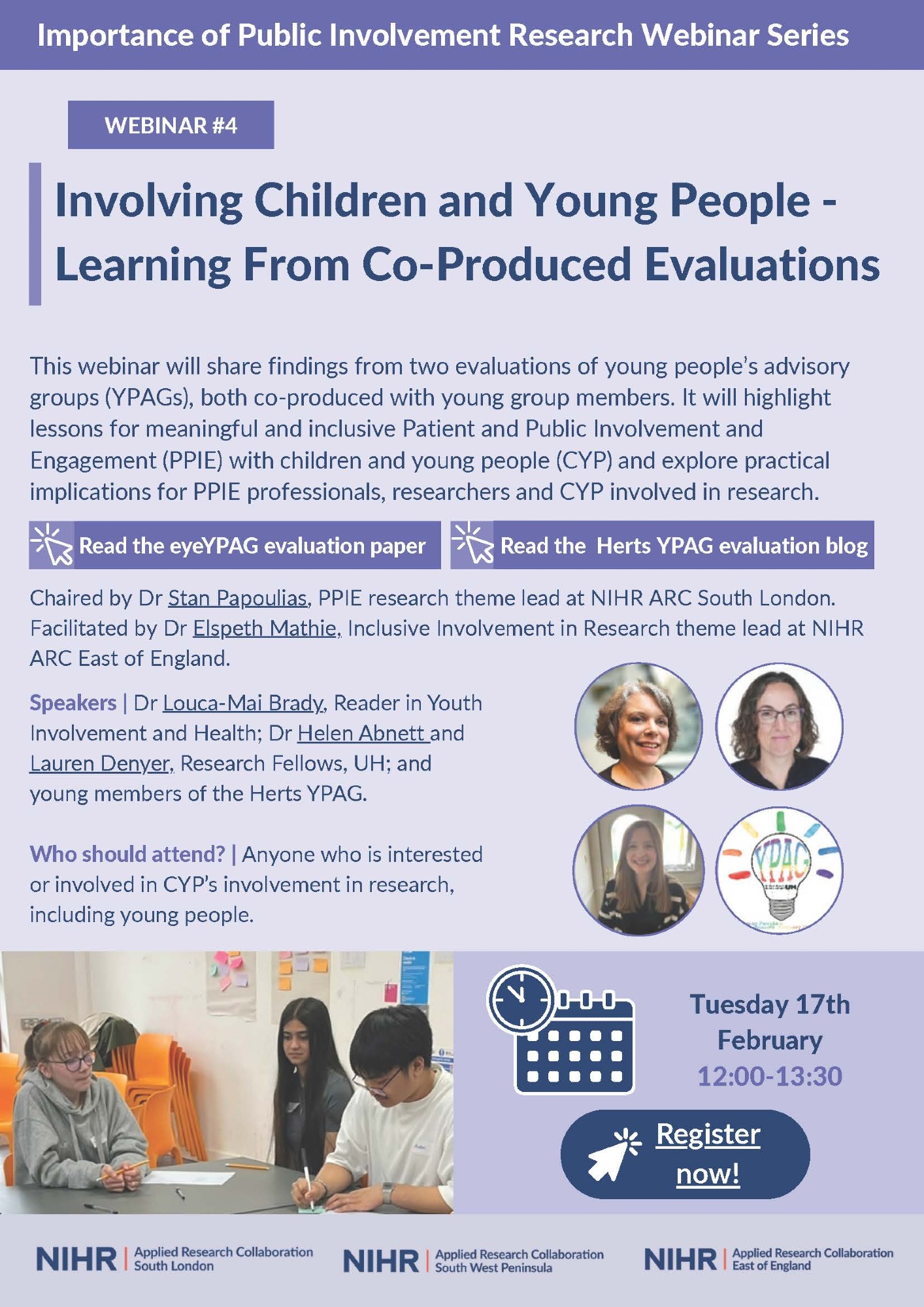 Importance of Public Involvement Research Webinar Series

WEBINAR #4

Involving Children and Young People - Learning From Co-Produced Evaluations

This webinar will share findings from two evaluations of young people's advisory groups (YPAGs), both co-produced with young group members. It will highlight lessons for meaningful and inclusive Patient and Public Involvement and Engagement (PPIE) with children and young people (CYP) and explore practical implications for PPIE professionals, researchers and CYP involved in research.

Read the eyeYPAG evaluation paper

Read the Herts YPAG evaluation blog

Chaired by Dr Stan Papoulias, PPIE research theme lead at NIHR ARC South London. Facilitated by Dr Elspeth Mathie, Inclusive Involvement in Research theme lead at NIHR ARC East of England.

Speakers | Dr Louca-Mai Brady, Reader in Youth Involvement and Health; Dr Helen Abnett and Lauren Denyer, Research Fellows, UH; and young members of the Herts YPAG.

Who should attend? | Anyone who is interested or involved in CYP's involvement in research, including young people.

YPAG

Tuesday 17th February 12:00-13:30

Register now!

NIHR | Applied Research Collaboration South London

NIHR | Applied Research Collaboration South West Peninsula

NIHR | Applied Research Collaboration East of England